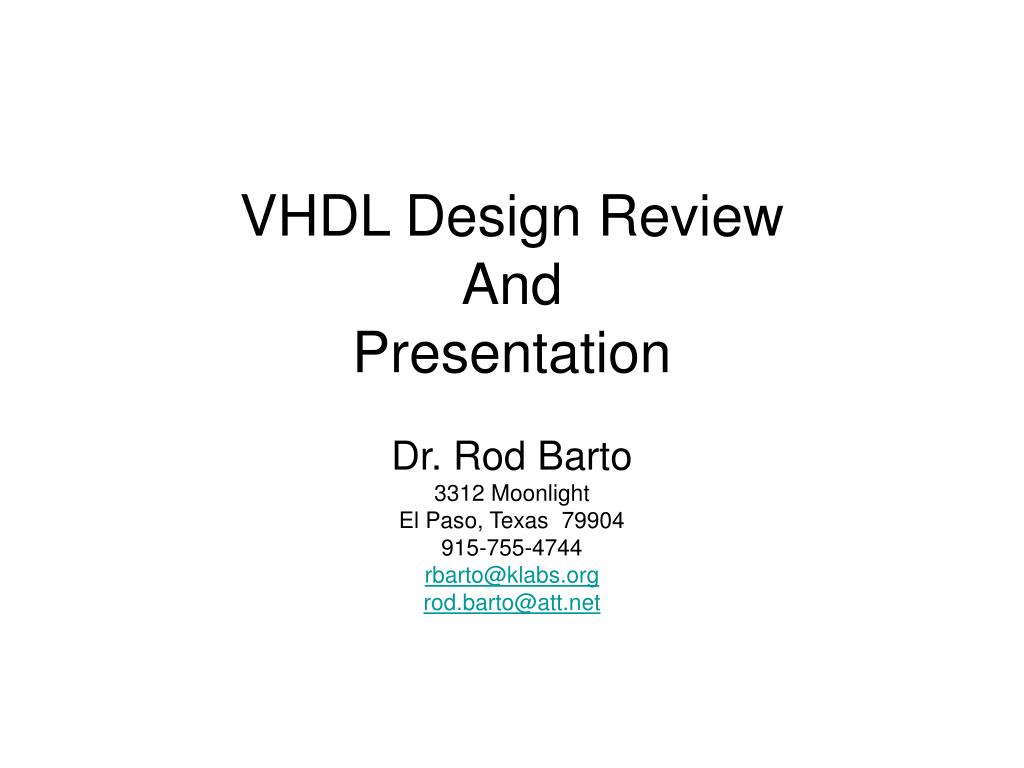 VHDL Design Review
And
Presentation

Dr. Rod Barto
3312 Moonlight
El Paso, Texas 79904
915-755-4744
rbarto@klabs.org
rod.barto@att.net